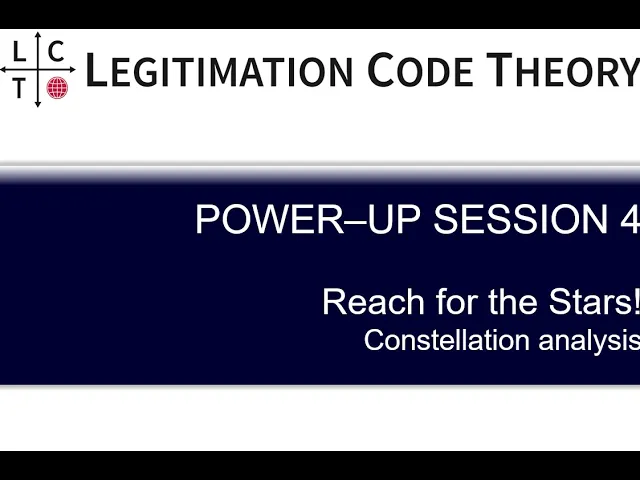 L C
T

LEGITIMATION CODE THEORY

POWER–UP SESSION 4

Reach for the Stars!
Constellation analysis